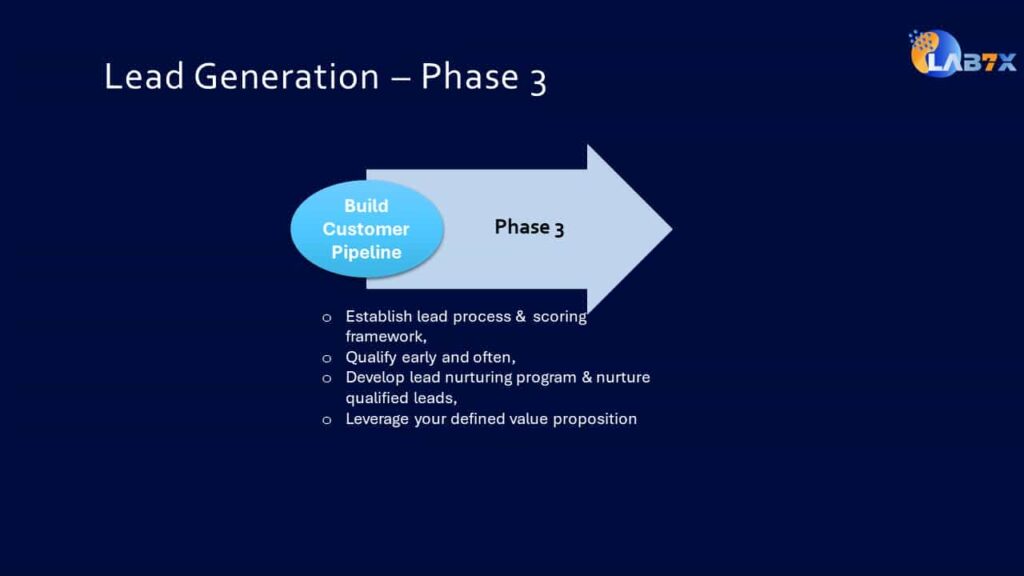 Lead Generation – Phase 3

LAB7X

Build Customer Pipeline

Phase 3

o Establish lead process & scoring framework,
o Qualify early and often,
o Develop lead nurturing program & nurture qualified leads,
o Leverage your defined value proposition